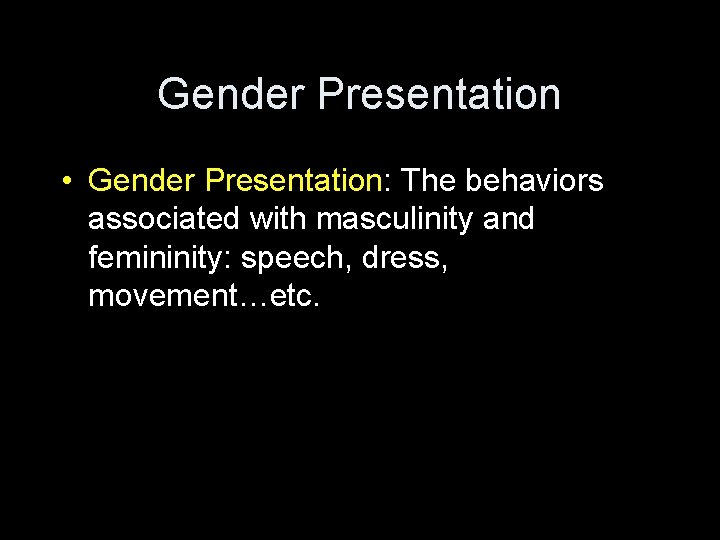 Gender Presentation

• Gender Presentation: The behaviors associated with masculinity and femininity: speech, dress, movement…etc.